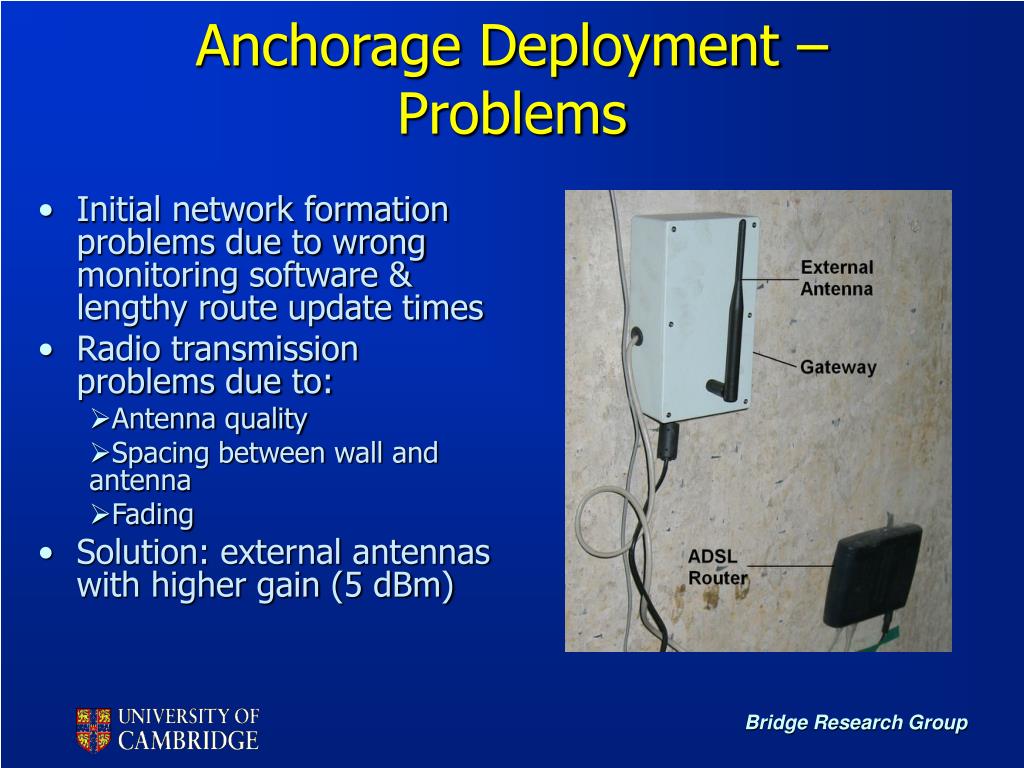 Anchorage Deployment – Problems

• Initial network formation problems due to wrong monitoring software & lengthy route update times
• Radio transmission problems due to:
➢Antenna quality
➢Spacing between wall and antenna
➢Fading
• Solution: external antennas with higher gain (5 dBm)

External Antenna
Gateway
ADSL Router

UNIVERSITY OF CAMBRIDGE

Bridge Research Group